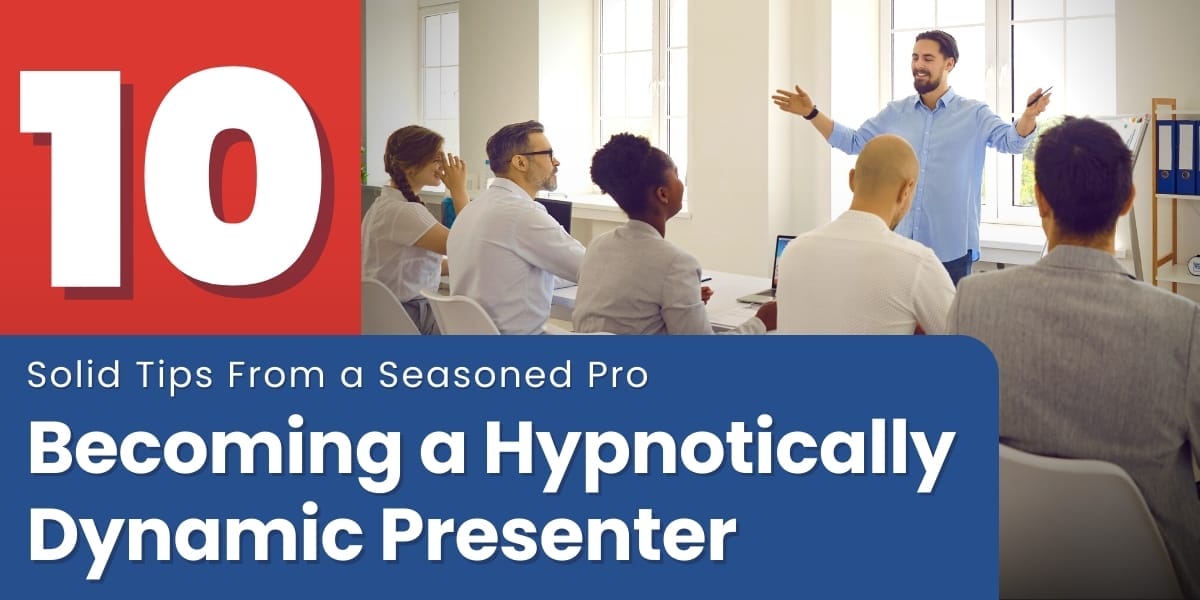 10

Solid Tips From a Seasoned Pro

Becoming a Hypnotically Dynamic Presenter